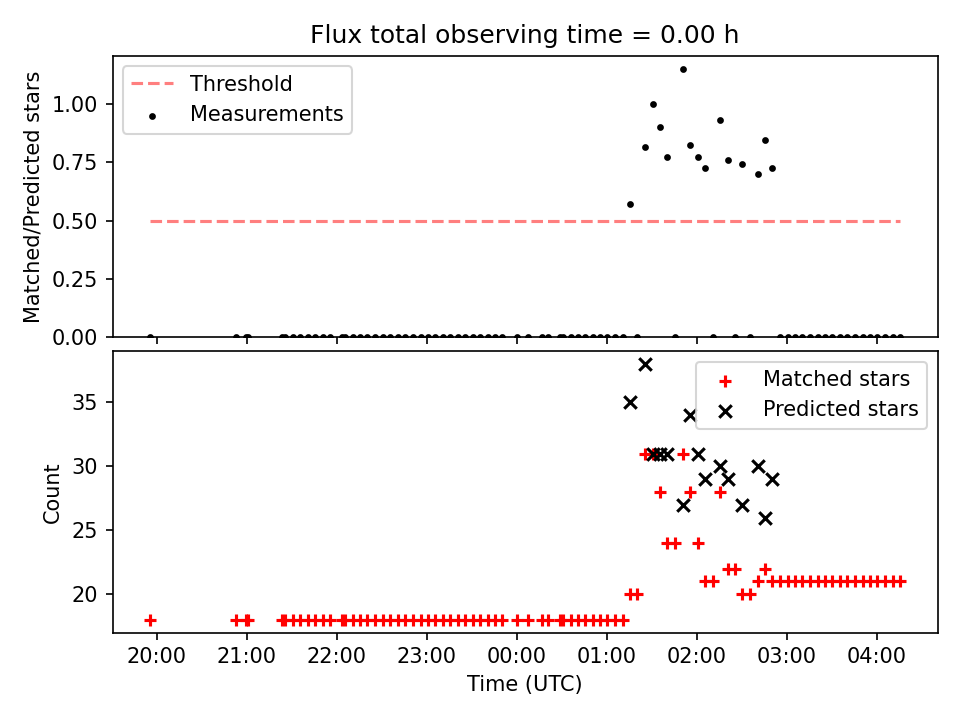 Flux total observing time = 0.00 h

Threshold
Measurements

Matched/Predicted stars

1.00
0.75
0.50
0.25
0.00

Matched stars
Predicted stars

Count

35
30
25
20

20:00
21:00
22:00
23:00
00:00
01:00
02:00
03:00
04:00

Time (UTC)